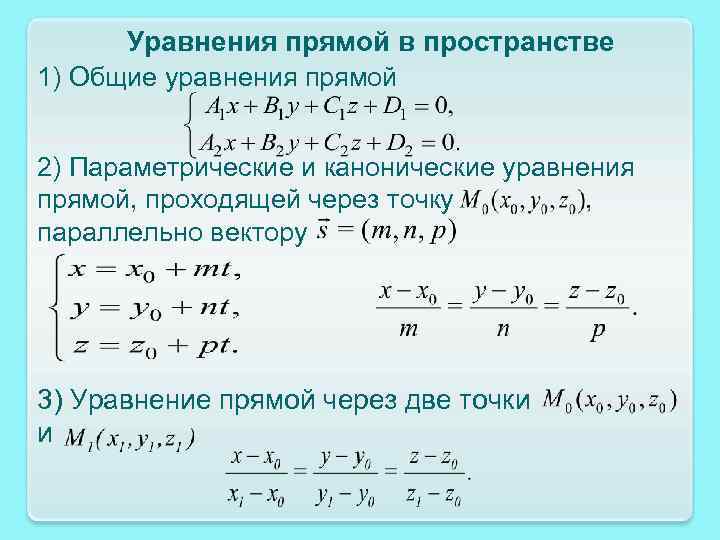 Уравнения прямой в пространстве

1) Общие уравнения прямой

$\begin{cases} A_1x + B_1y + C_1z + D_1 = 0, \\ A_2x + B_2y + C_2z + D_2 = 0. \end{cases}$

2) Параметрические и канонические уравнения прямой, проходящей через точку $M_0(x_0, y_0, z_0)$, параллельно вектору $\vec{s} = (m, n, p)$

$\begin{cases} x = x_0 + mt, \\ y = y_0 + nt, \\ z = z_0 + pt. \end{cases}$

$\frac{x - x_0}{m} = \frac{y - y_0}{n} = \frac{z - z_0}{p}.$

3) Уравнение прямой через две точки $M_0(x_0, y_0, z_0)$ и $M_1(x_1, y_1, z_1)$

$\frac{x - x_0}{x_1 - x_0} = \frac{y - y_0}{y_1 - y_0} = \frac{z - z_0}{z_1 - z_0}.$